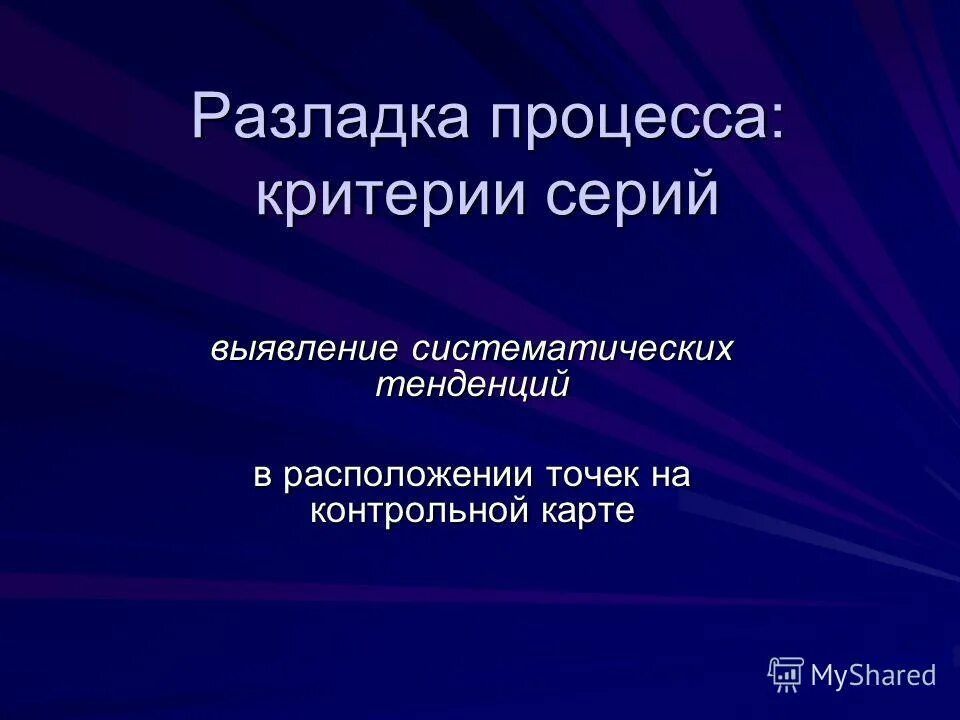 Разладка процесса: критерии серий

выявление систематических тенденций

в расположении точек на контрольной карте

MyShared